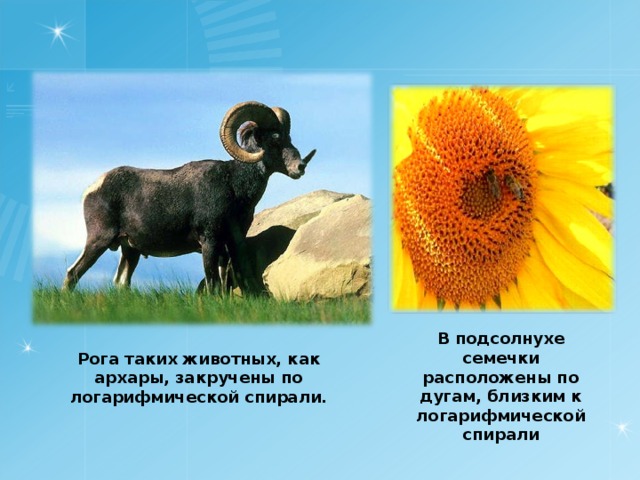 Рога таких животных, как архары, закручены по логарифмической спирали.

В подсолнухе семечки расположены по дугам, близким к логарифмической спирали